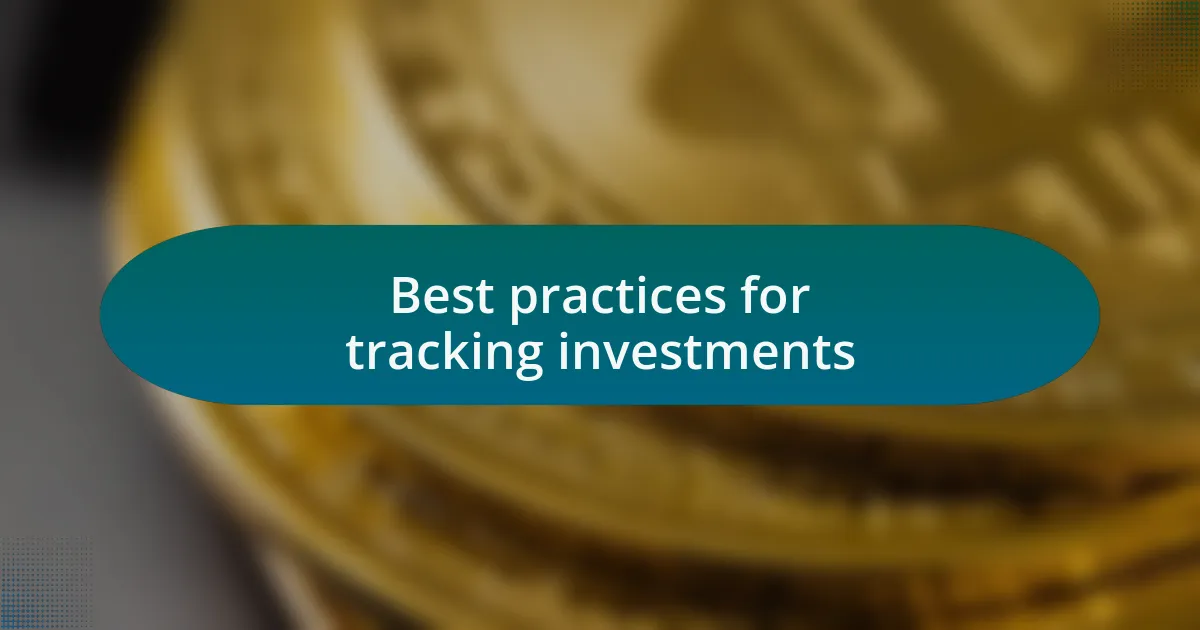 Best practices for tracking investments